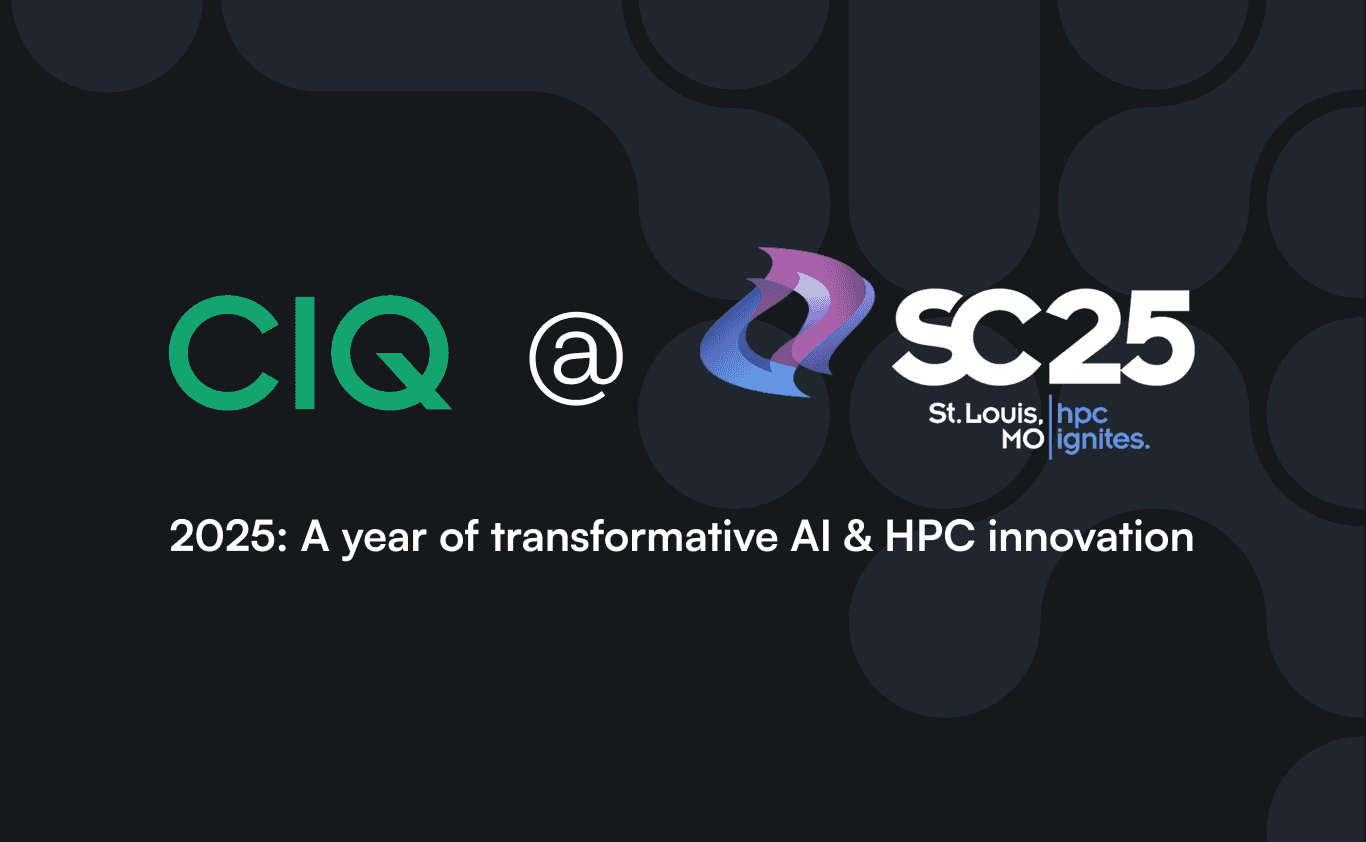 CIQ @ SC25

St. Louis, MO | hpc ignites.

2025: A year of transformative AI & HPC innovation